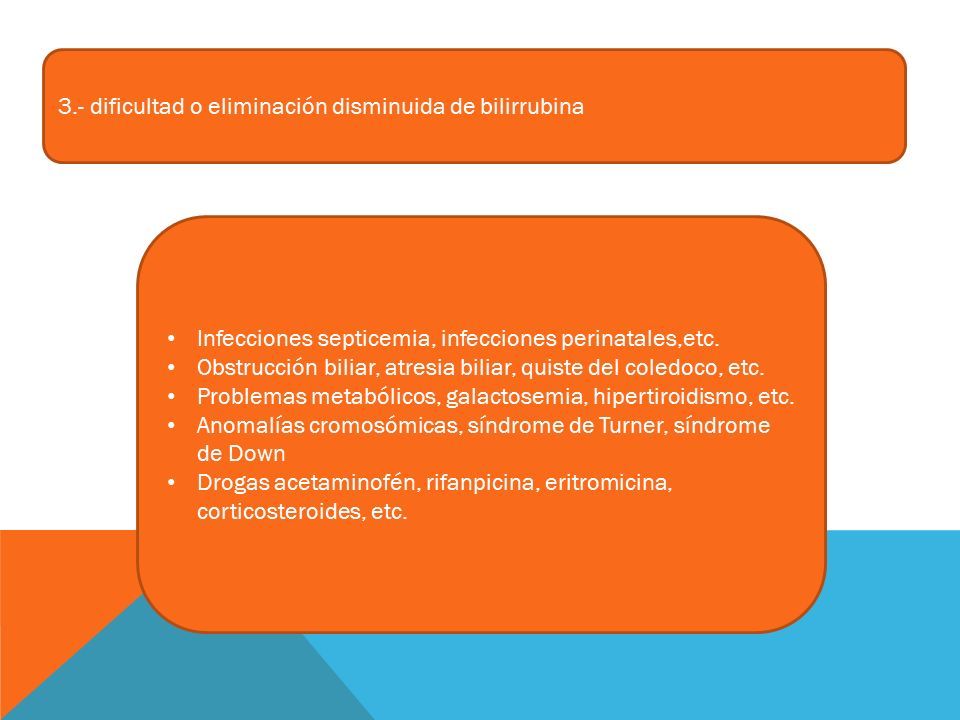 3.- dificultad o eliminación disminuida de bilirrubina

• Infecciones septicemia, infecciones perinatales,etc.
• Obstrucción biliar, atresia biliar, quiste del coledoco, etc.
• Problemas metabólicos, galactosemia, hipertiroidismo, etc.
• Anomalías cromosómicas, síndrome de Turner, síndrome de Down
• Drogas acetaminofén, rifanpicina, eritromicina, corticosteroides, etc.